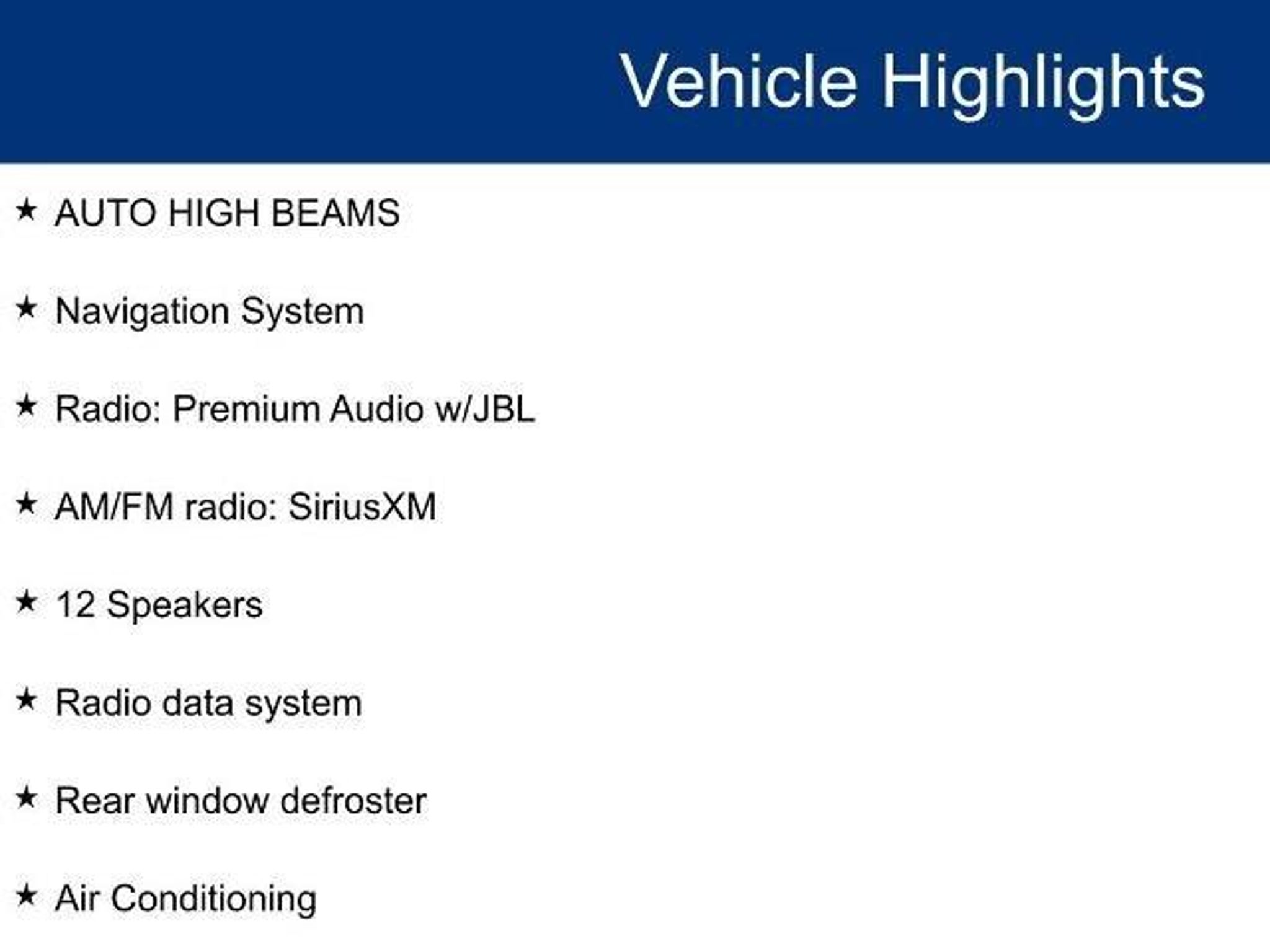 Vehicle Highlights

★ AUTO HIGH BEAMS

★ Navigation System

★ Radio: Premium Audio w/JBL

★ AM/FM radio: SiriusXM

★ 12 Speakers

★ Radio data system

★ Rear window defroster

★ Air Conditioning